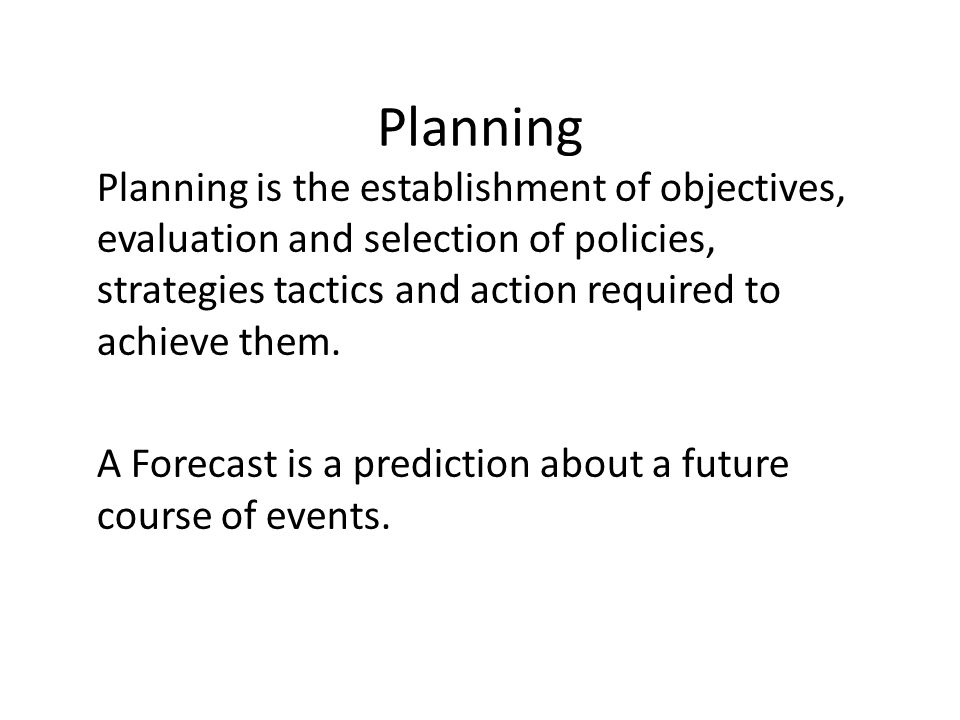 Planning

Planning is the establishment of objectives, evaluation and selection of policies, strategies tactics and action required to achieve them.

A Forecast is a prediction about a future course of events.